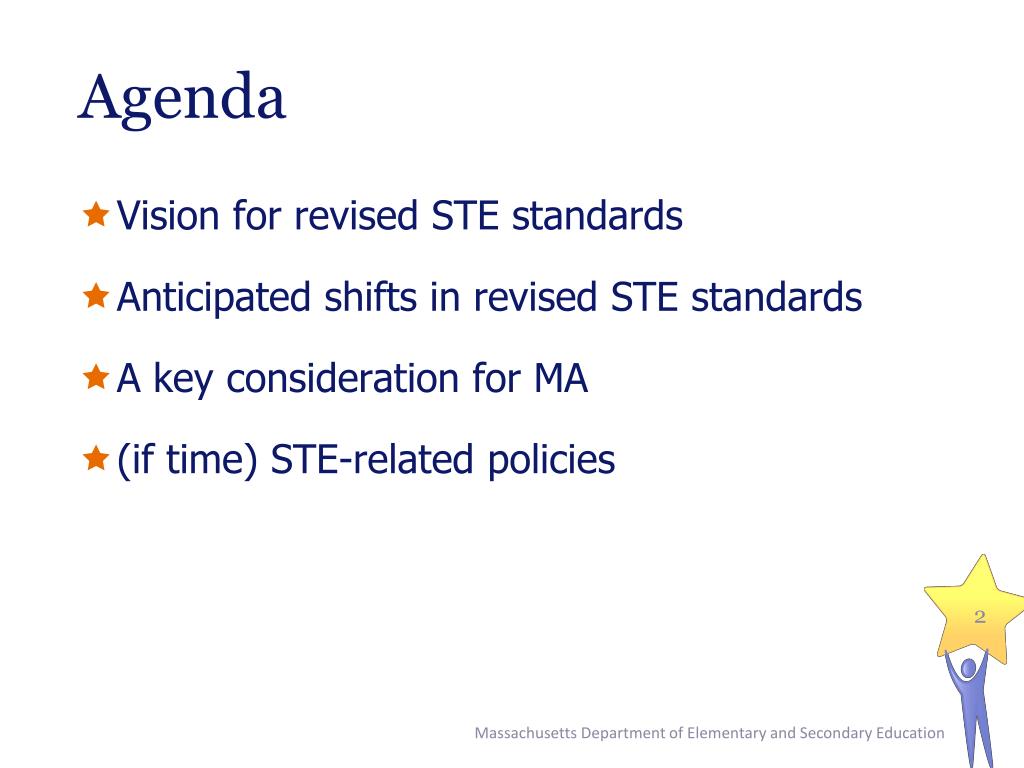 Agenda

Vision for revised STE standards

Anticipated shifts in revised STE standards

A key consideration for MA

(if time) STE-related policies

2

Massachusetts Department of Elementary and Secondary Education